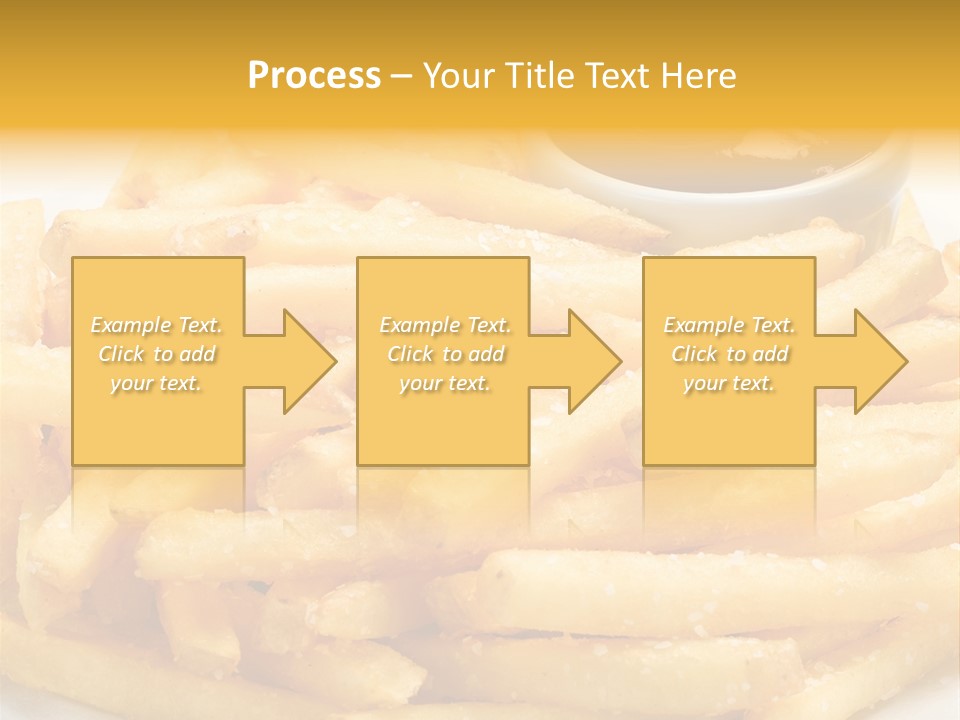 Process – Your Title Text Here

Example Text. Click to add your text.

Example Text. Click to add your text.

Example Text. Click to add your text.